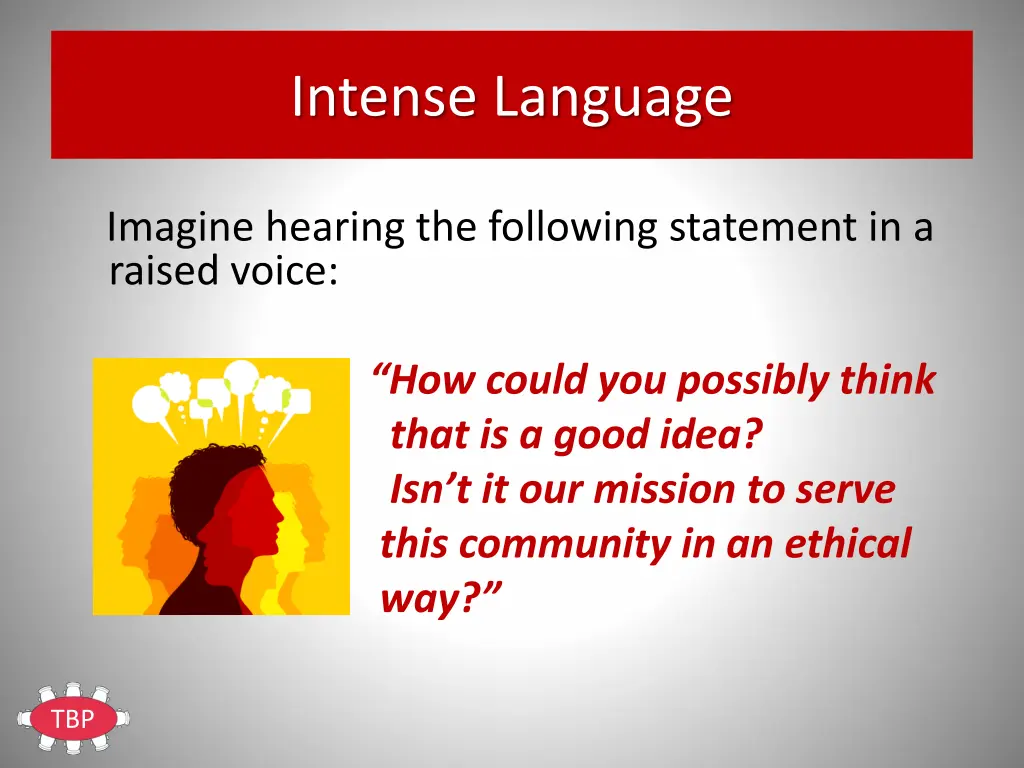 Intense Language

Imagine hearing the following statement in a raised voice:

“How could you possibly think that is a good idea? Isn’t it our mission to serve this community in an ethical way?”

TBP